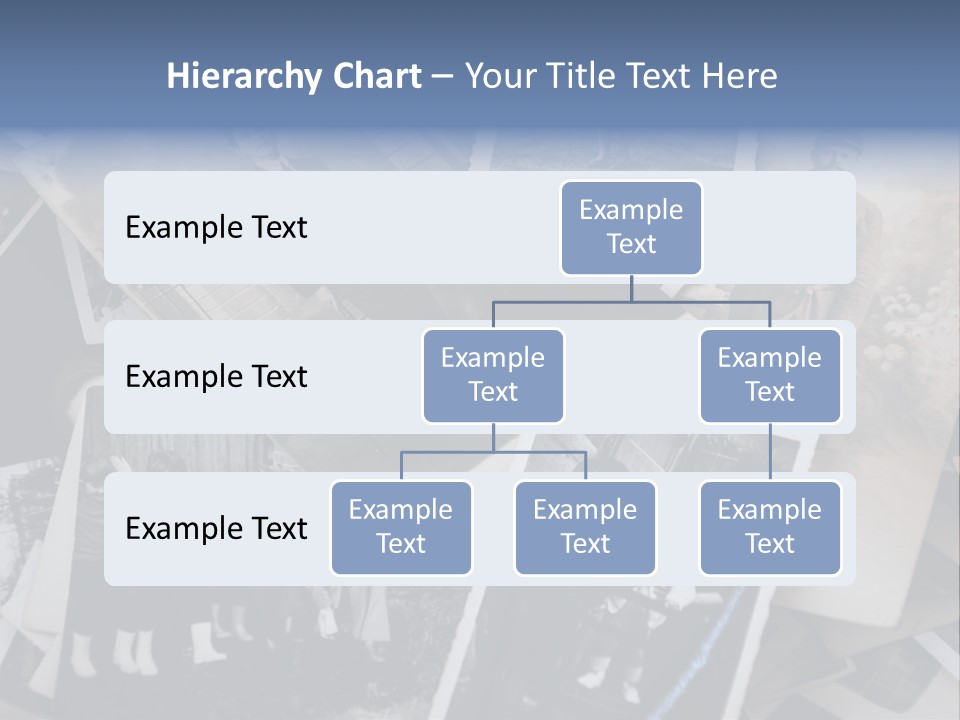 Hierarchy Chart – Your Title Text Here

Example Text

Example Text

Example Text

Example Text

Example Text

Example Text

Example Text

Example Text

Example Text